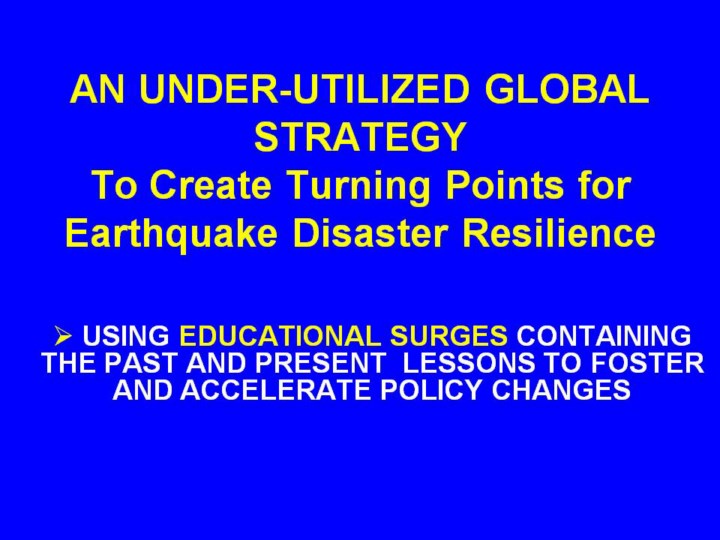 AN UNDER-UTILIZED GLOBAL STRATEGY
To Create Turning Points for Earthquake Disaster Resilience

➢ USING EDUCATIONAL SURGES CONTAINING THE PAST AND PRESENT LESSONS TO FOSTER AND ACCELERATE POLICY CHANGES